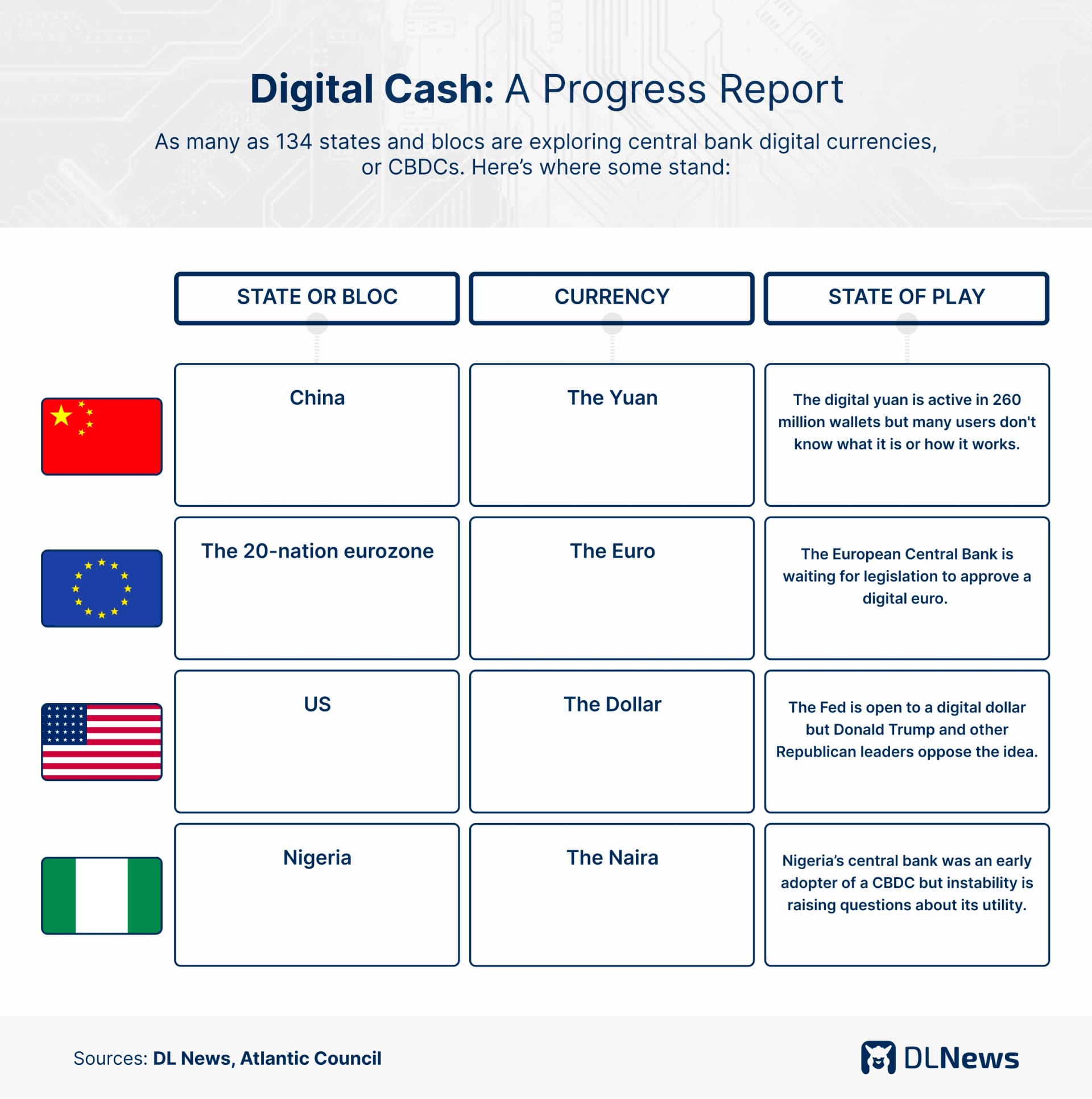 Digital Cash: A Progress Report

As many as 134 states and blocs are exploring central bank digital currencies, or CBDCs. Here's where some stand:

| STATE OR BLOC | CURRENCY | STATE OF PLAY |
|---|---|---|
| China | The Yuan | The digital yuan is active in 260 million wallets but many users don't know what it is or how it works. |
| The 20-nation eurozone | The Euro | The European Central Bank is waiting for legislation to approve a digital euro. |
| US | The Dollar | The Fed is open to a digital dollar but Donald Trump and other Republican leaders oppose the idea. |
| Nigeria | The Naira | Nigeria's central bank was an early adopter of a CBDC but instability is raising questions about its utility. |

Sources: DL News, Atlantic Council

DLNews